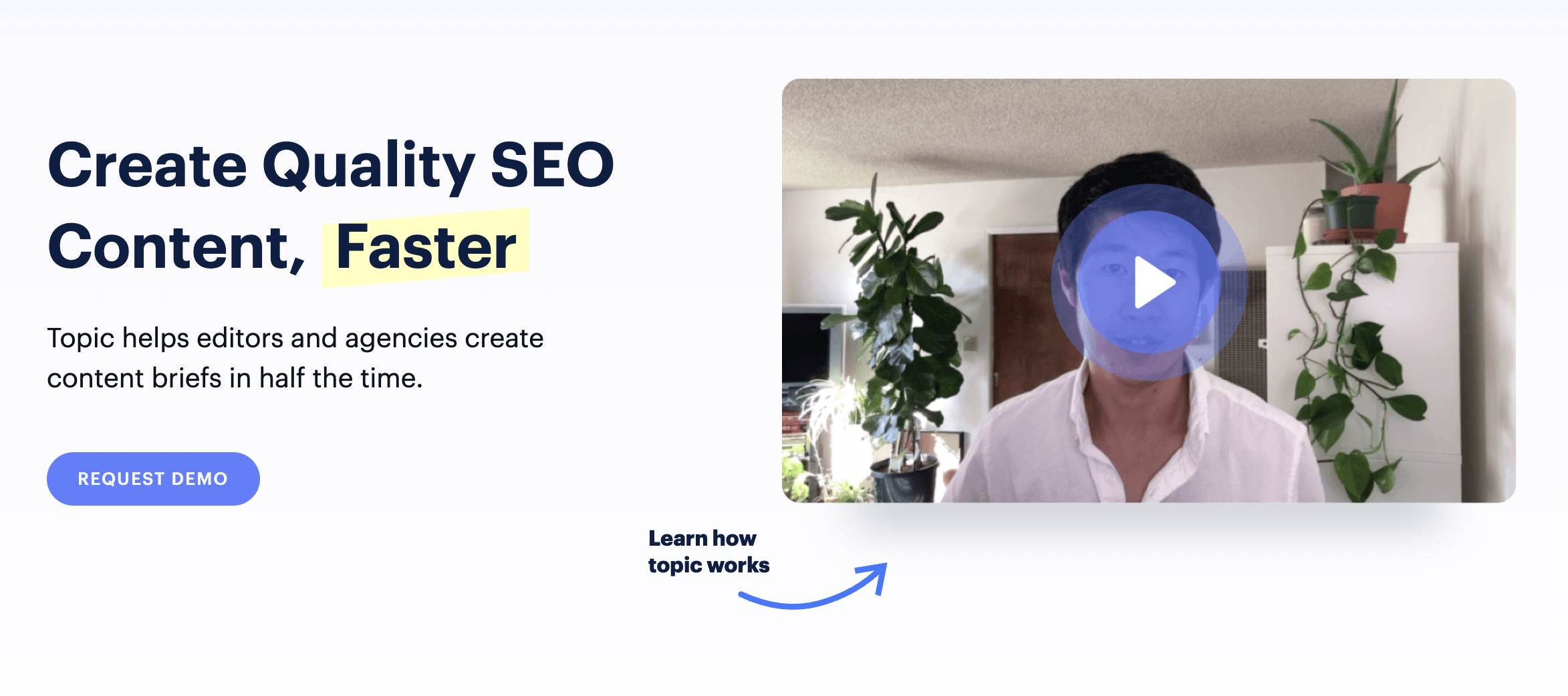 Create Quality SEO Content, Faster

Topic helps editors and agencies create content briefs in half the time.

REQUEST DEMO

Learn how topic works